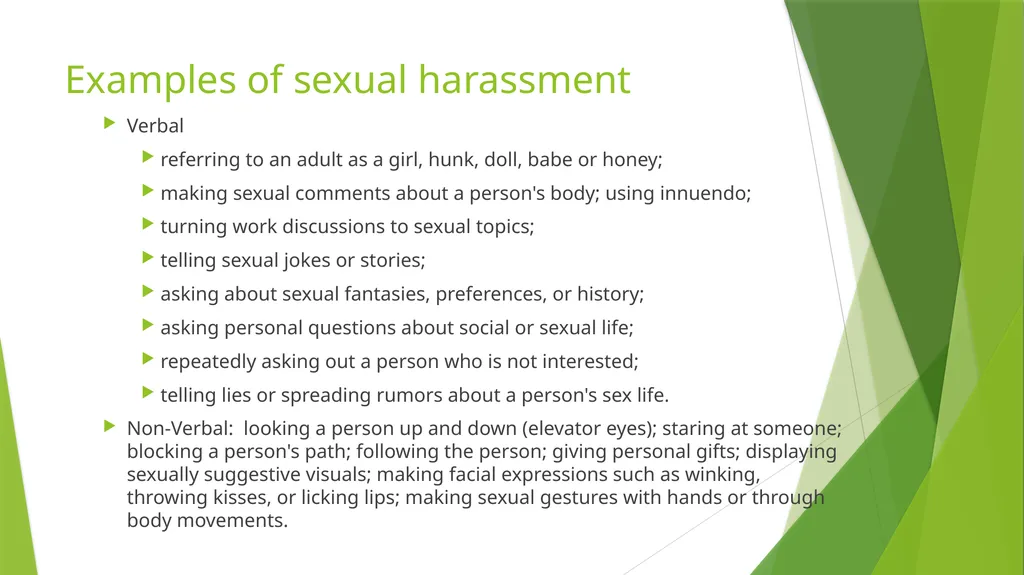 Examples of sexual harassment

Verbal

referring to an adult as a girl, hunk, doll, babe or honey;

making sexual comments about a person's body; using innuendo;

turning work discussions to sexual topics;

telling sexual jokes or stories;

asking about sexual fantasies, preferences, or history;

asking personal questions about social or sexual life;

repeatedly asking out a person who is not interested;

telling lies or spreading rumors about a person's sex life.

Non-Verbal: looking a person up and down (elevator eyes); staring at someone; blocking a person's path; following the person; giving personal gifts; displaying sexually suggestive visuals; making facial expressions such as winking, throwing kisses, or licking lips; making sexual gestures with hands or through body movements.